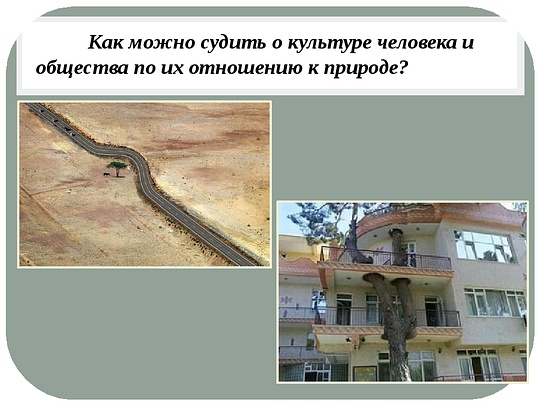 Как можно судить о культуре человека и общества по их отношению к природе?